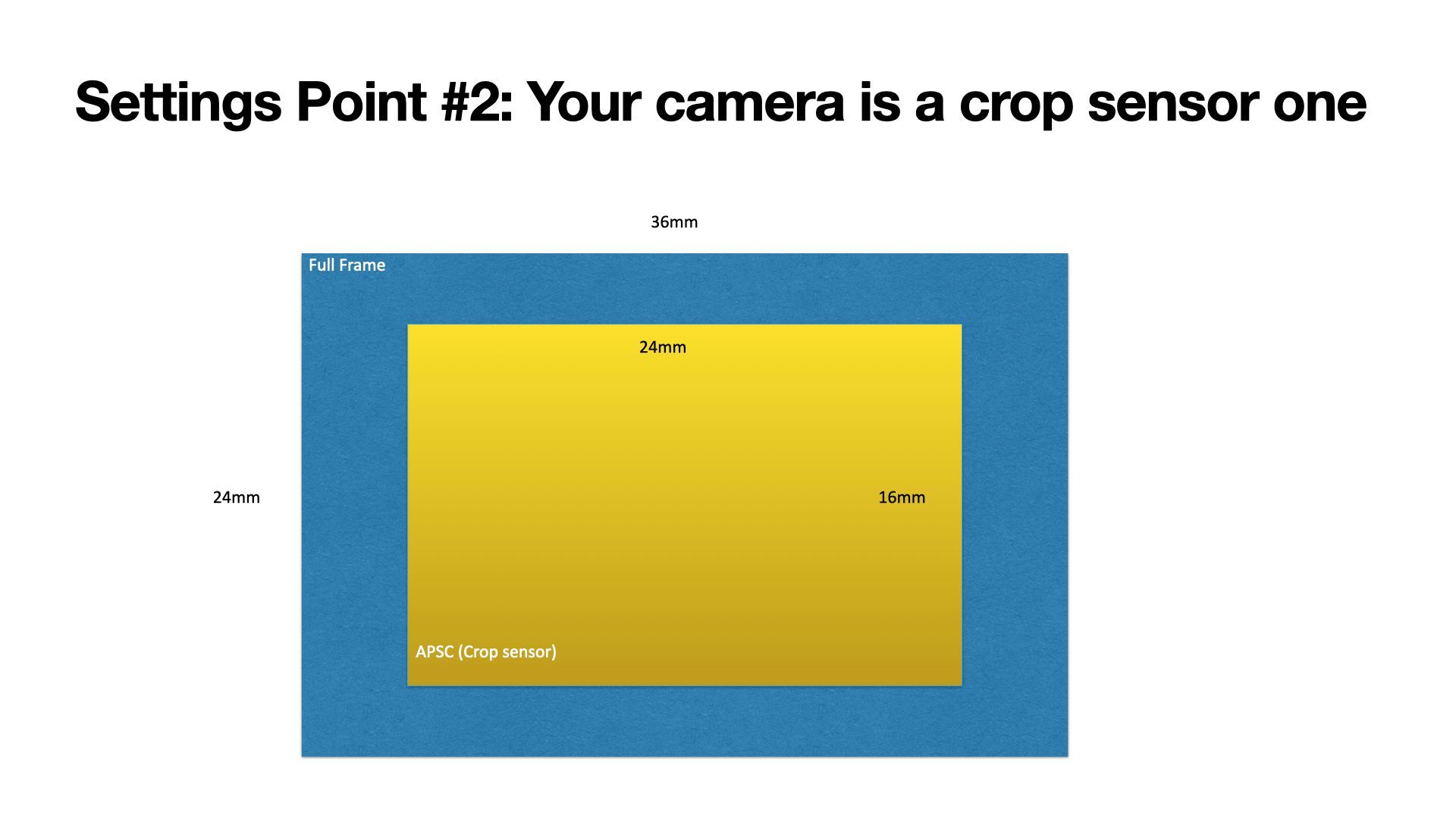 Settings Point #2: Your camera is a crop sensor one

36mm

Full Frame

24mm

24mm

16mm

APSC (Crop sensor)